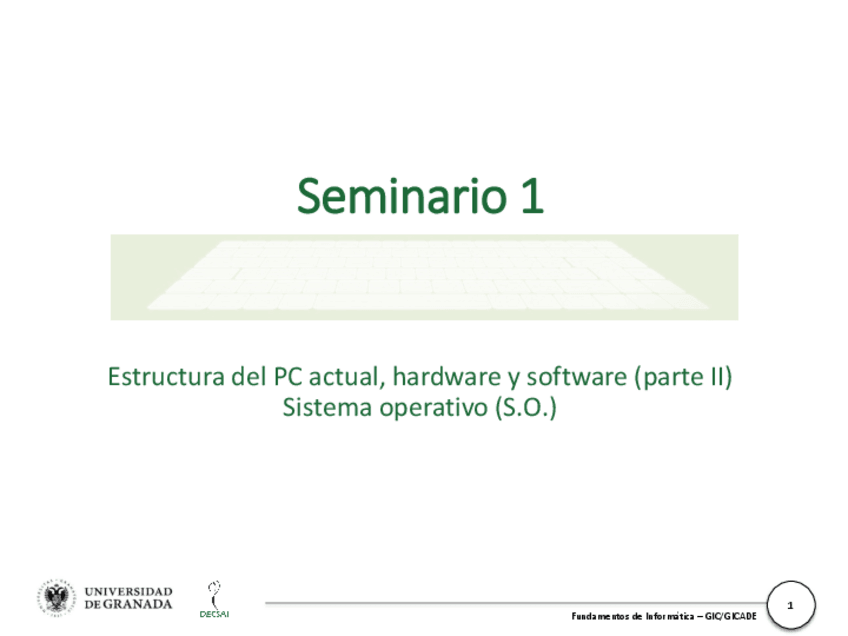 Seminario 1

Estructura del PC actual, hardware y software (parte II)
Sistema operativo (S.O.)

UNIVERSIDAD
DE GRANADA

DECSAI

Fundamentos de Informática – GIC/GICADE

1